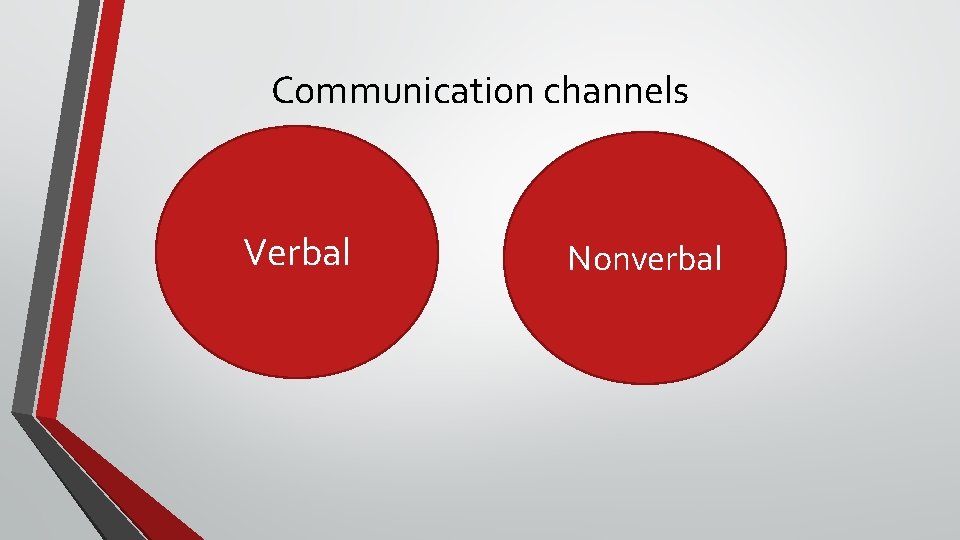 Communication channels

Verbal

Nonverbal